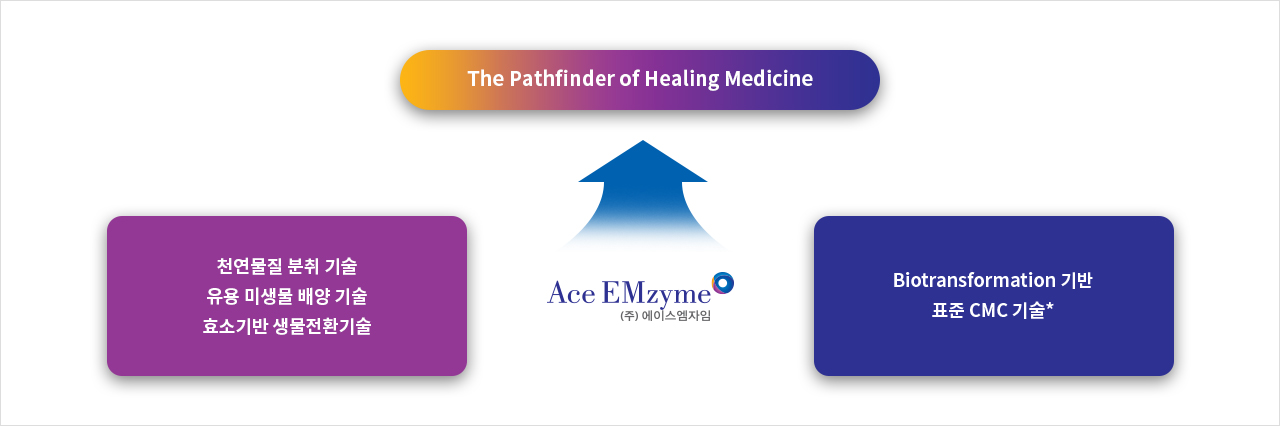 The Pathfinder of Healing Medicine

천연물질 분취 기술
유용 미생물 배양 기술
효소기반 생물전환기술

Ace EMzyme
(주) 에이스엠자임

Biotransformation 기반
표준 CMC 기술*